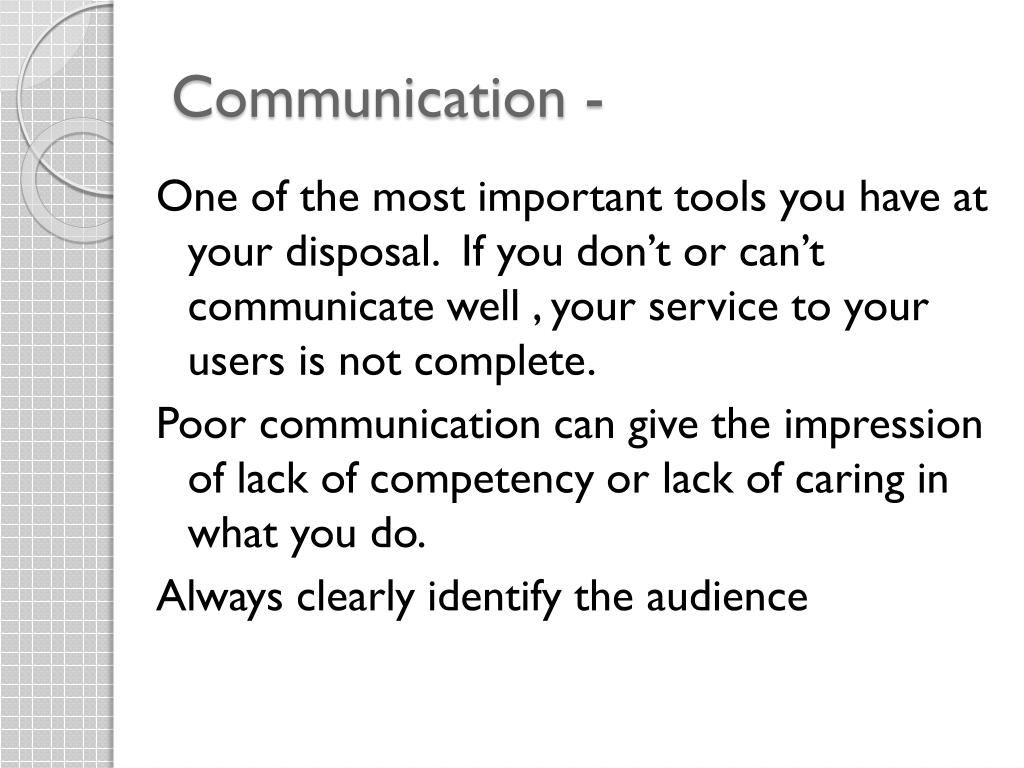 Communication -

One of the most important tools you have at your disposal. If you don’t or can’t communicate well , your service to your users is not complete.

Poor communication can give the impression of lack of competency or lack of caring in what you do.

Always clearly identify the audience